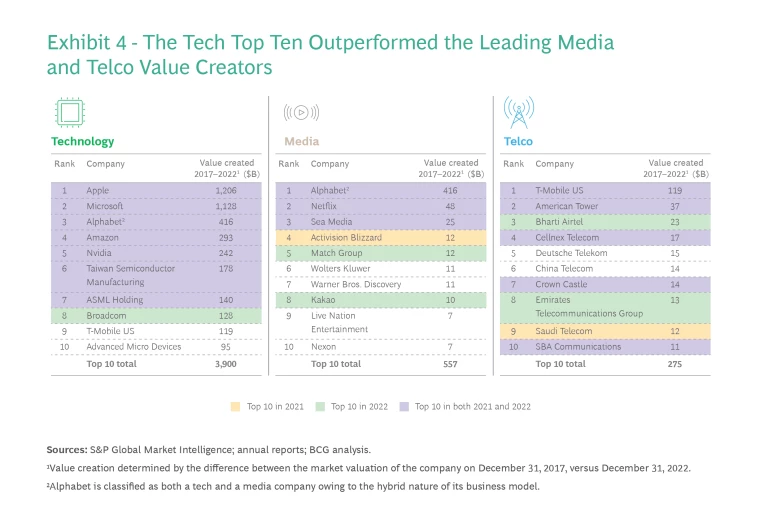 Exhibit 4 - The Tech Top Ten Outperformed the Leading Media and Telco Value Creators

Technology

| Rank | Company | Value created 2017–2022¹ ($B) |
|---|---|---|
| 1 | Apple | 1,206 |
| 2 | Microsoft | 1,128 |
| 3 | Alphabet² | 416 |
| 4 | Amazon | 293 |
| 5 | Nvidia | 242 |
| 6 | Taiwan Semiconductor Manufacturing | 178 |
| 7 | ASML Holding | 140 |
| 8 | Broadcom | 128 |
| 9 | T-Mobile US | 119 |
| 10 | Advanced Micro Devices | 95 |
| | Top 10 total | 3,900 |

Media

| Rank | Company | Value created 2017–2022¹ ($B) |
|---|---|---|
| 1 | Alphabet² | 416 |
| 2 | Netflix | 48 |
| 3 | Sea Media | 25 |
| 4 | Activision Blizzard | 12 |
| 5 | Match Group | 12 |
| 6 | Wolters Kluwer | 11 |
| 7 | Warner Bros. Discovery | 11 |
| 8 | Kakao | 10 |
| 9 | Live Nation Entertainment | 7 |
| 10 | Nexon | 7 |
| | Top 10 total | 557 |

Telco

| Rank | Company | Value created 2017–2022¹ ($B) |
|---|---|---|
| 1 | T-Mobile US | 119 |
| 2 | American Tower | 37 |
| 3 | Bharti Airtel | 23 |
| 4 | Cellnex Telecom | 17 |
| 5 | Deutsche Telekom | 15 |
| 6 | China Telecom | 14 |
| 7 | Crown Castle | 14 |
| 8 | Emirates Telecommunications Group | 13 |
| 9 | Saudi Telecom | 12 |
| 10 | SBA Communications | 11 |
| | Top 10 total | 275 |

Top 10 in 2021   Top 10 in 2022   Top 10 in both 2021 and 2022

Sources: S&P Global Market Intelligence; annual reports; BCG analysis.
¹Value creation determined by the difference between the market valuation of the company on December 31, 2017, versus December 31, 2022.
²Alphabet is classified as both a tech and a media company owing to the hybrid nature of its business model.